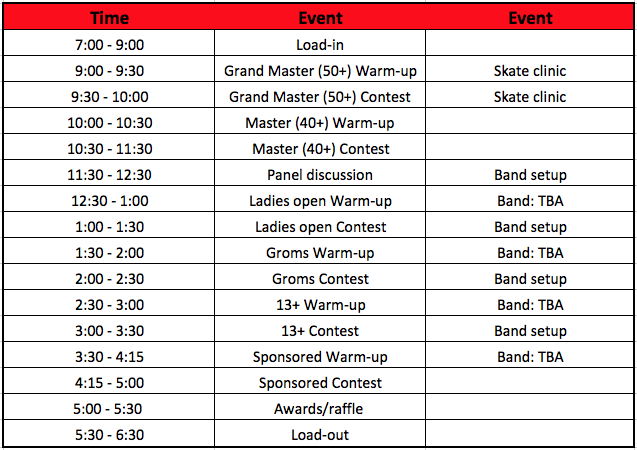 | Time | Event | Event |
|---|---|---|
| 7:00 - 9:00 | Load-in | |
| 9:00 - 9:30 | Grand Master (50+) Warm-up | Skate clinic |
| 9:30 - 10:00 | Grand Master (50+) Contest | Skate clinic |
| 10:00 - 10:30 | Master (40+) Warm-up | |
| 10:30 - 11:30 | Master (40+) Contest | |
| 11:30 - 12:30 | Panel discussion | Band setup |
| 12:30 - 1:00 | Ladies open Warm-up | Band: TBA |
| 1:00 - 1:30 | Ladies open Contest | Band setup |
| 1:30 - 2:00 | Groms Warm-up | Band: TBA |
| 2:00 - 2:30 | Groms Contest | Band setup |
| 2:30 - 3:00 | 13+ Warm-up | Band: TBA |
| 3:00 - 3:30 | 13+ Contest | Band setup |
| 3:30 - 4:15 | Sponsored Warm-up | Band: TBA |
| 4:15 - 5:00 | Sponsored Contest | |
| 5:00 - 5:30 | Awards/raffle | |
| 5:30 - 6:30 | Load-out | |